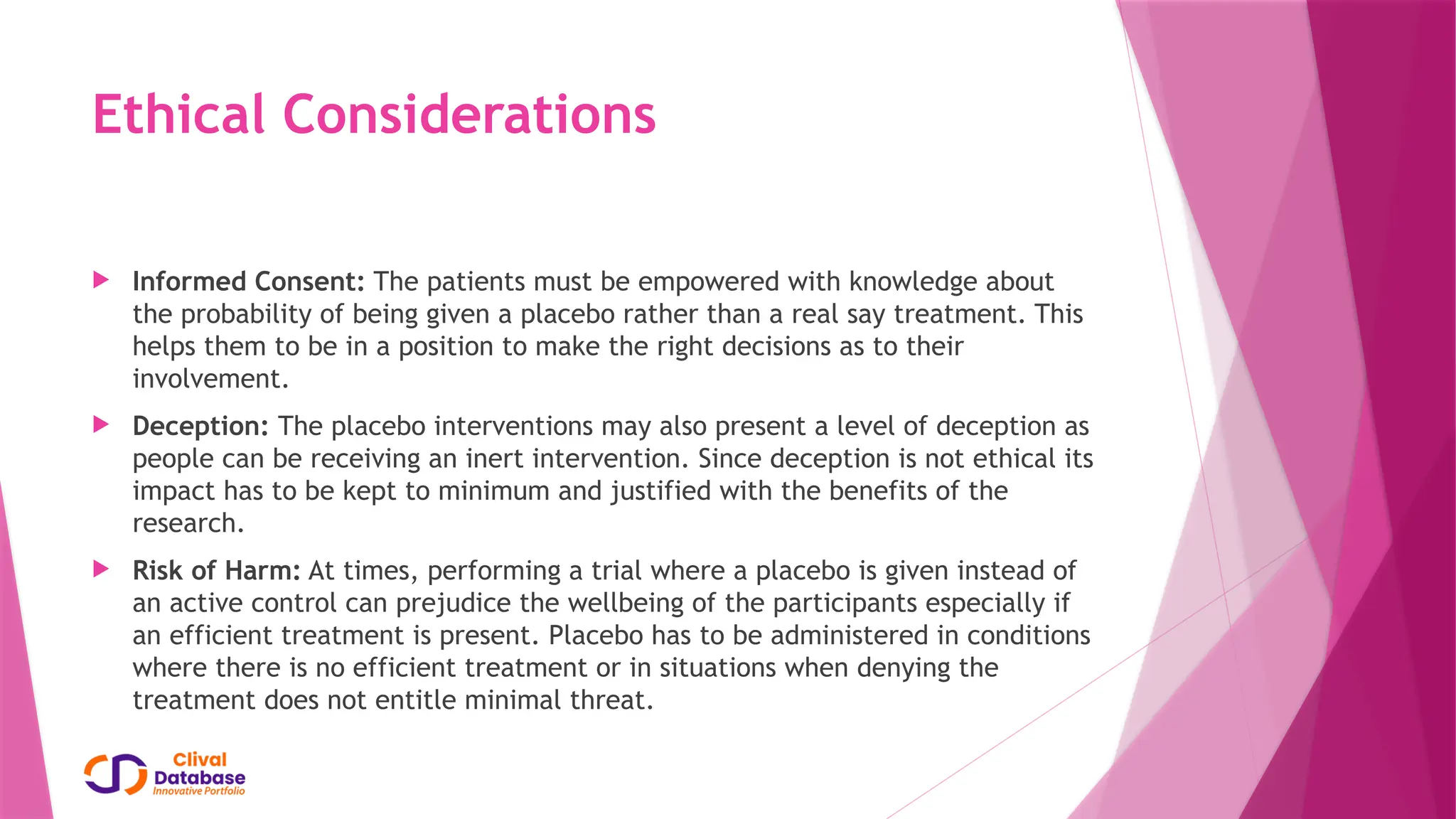 Ethical Considerations

Informed Consent: The patients must be empowered with knowledge about the probability of being given a placebo rather than a real say treatment. This helps them to be in a position to make the right decisions as to their involvement.

Deception: The placebo interventions may also present a level of deception as people can be receiving an inert intervention. Since deception is not ethical its impact has to be kept to minimum and justified with the benefits of the research.

Risk of Harm: At times, performing a trial where a placebo is given instead of an active control can prejudice the wellbeing of the participants especially if an efficient treatment is present. Placebo has to be administered in conditions where there is no efficient treatment or in situations when denying the treatment does not entitle minimal threat.

Clival Database Innovative Portfolio